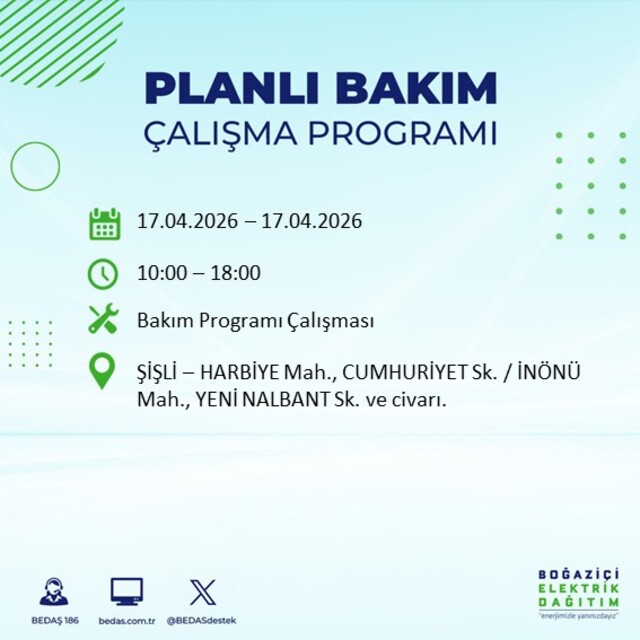 PLANLI BAKIM
ÇALIŞMA PROGRAMI

17.04.2026 – 17.04.2026

10:00 – 18:00

Bakım Programı Çalışması

ŞİŞLİ – HARBİYE Mah., CUMHURİYET Sk. / İNÖNÜ Mah., YENİ NALBANT Sk. ve civarı.

BEDAŞ 186
bedas.com.tr
@BEDASdestek

BOĞAZİÇİ
ELEKTRİK
DAĞITIM
"enerjimizle yanınızdayız"